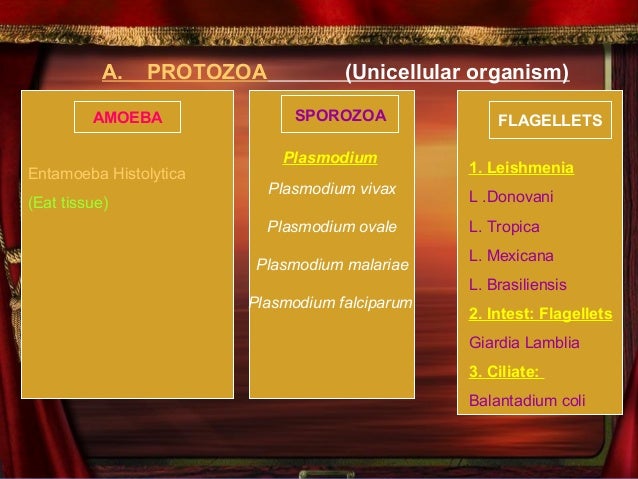 A. PROTOZOA (Unicellular organism)

AMOEBA

Entamoeba Histolytica

(Eat tissue)

SPOROZOA

Plasmodium

Plasmodium vivax

Plasmodium ovale

Plasmodium malariae

Plasmodium falciparum

FLAGELLETS

1. Leishmenia

L .Donovani

L. Tropica

L. Mexicana

L. Brasiliensis

2. Intest: Flagellets

Giardia Lamblia

3. Ciliate:

Balantadium coli